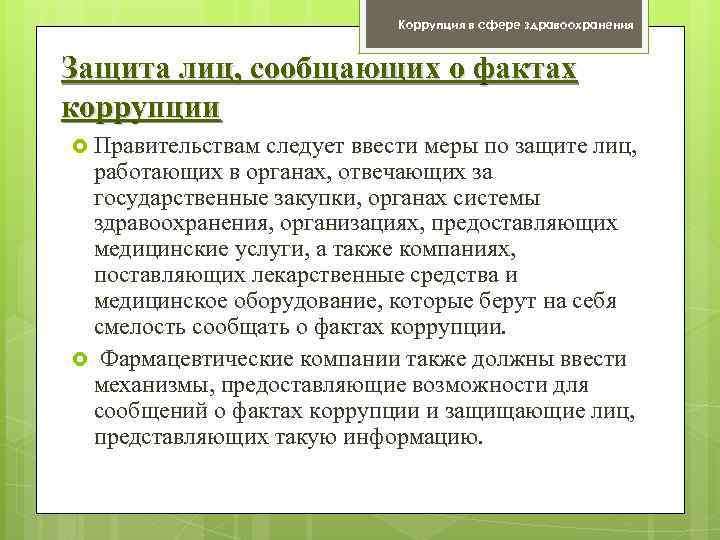 Коррупция в сфере здравоохранения

Защита лиц, сообщающих о фактах коррупции

Правительствам следует ввести меры по защите лиц, работающих в органах, отвечающих за государственные закупки, органах системы здравоохранения, организациях, предоставляющих медицинские услуги, а также компаниях, поставляющих лекарственные средства и медицинское оборудование, которые берут на себя смелость сообщать о фактах коррупции.

Фармацевтические компании также должны ввести механизмы, предоставляющие возможности для сообщений о фактах коррупции и защищающие лиц, представляющих такую информацию.